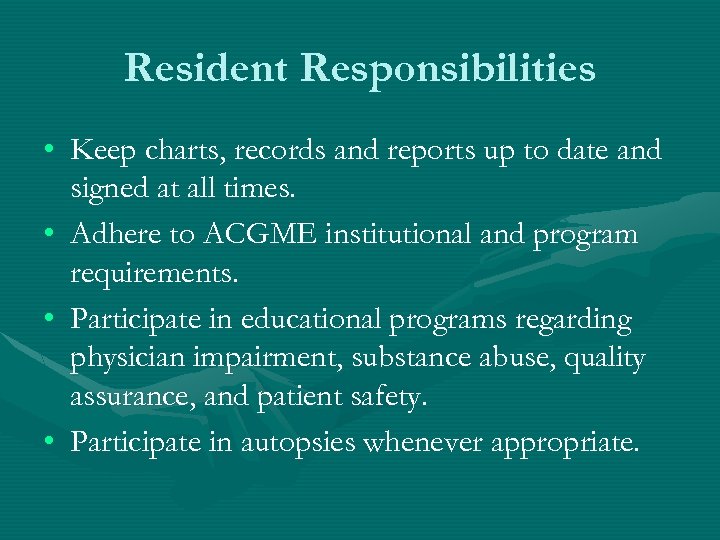 Resident Responsibilities

• Keep charts, records and reports up to date and signed at all times.
• Adhere to ACGME institutional and program requirements.
• Participate in educational programs regarding physician impairment, substance abuse, quality assurance, and patient safety.
• Participate in autopsies whenever appropriate.